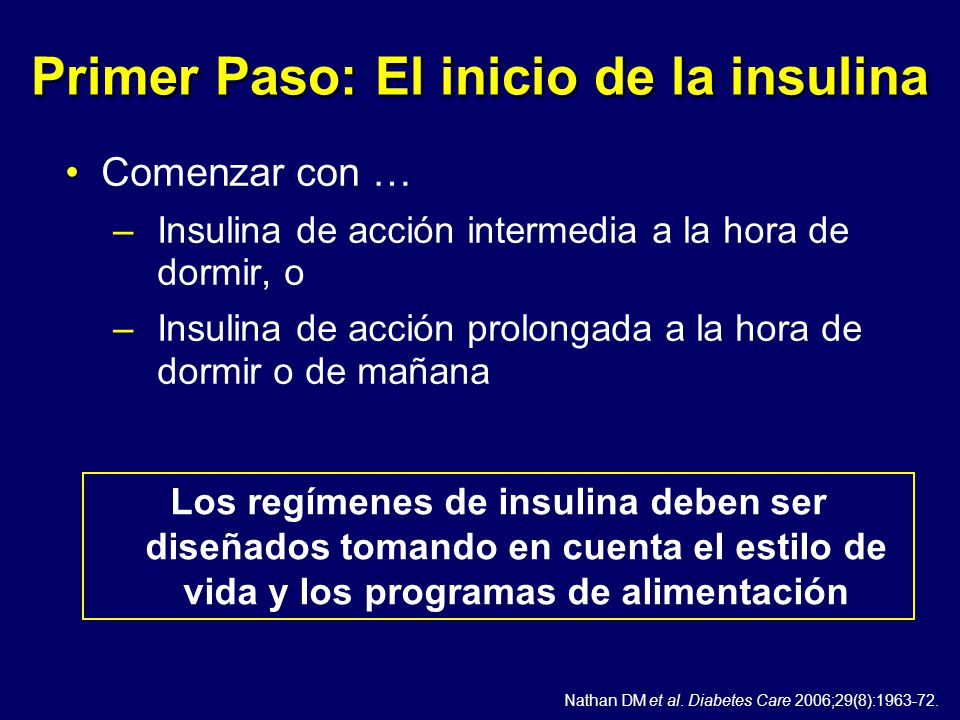 Primer Paso: El inicio de la insulina

• Comenzar con …

– Insulina de acción intermedia a la hora de dormir, o

– Insulina de acción prolongada a la hora de dormir o de mañana

Los regímenes de insulina deben ser diseñados tomando en cuenta el estilo de vida y los programas de alimentación

Nathan DM et al. Diabetes Care 2006;29(8):1963-72.